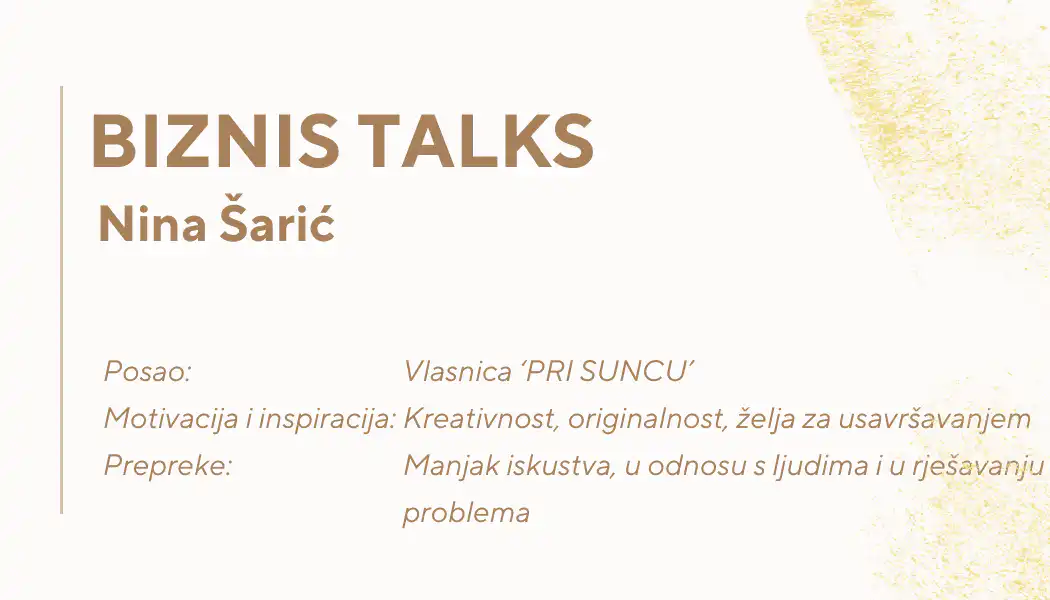 BIZNIS TALKS
Nina Šarić

Posao: Vlasnica ´PRI SUNCU´
Motivacija i inspiracija: Kreativnost, originalnost, želja za usavršavanjem
Prepreke: Manjak iskustva, u odnosu s ljudima i u rješavanju problema